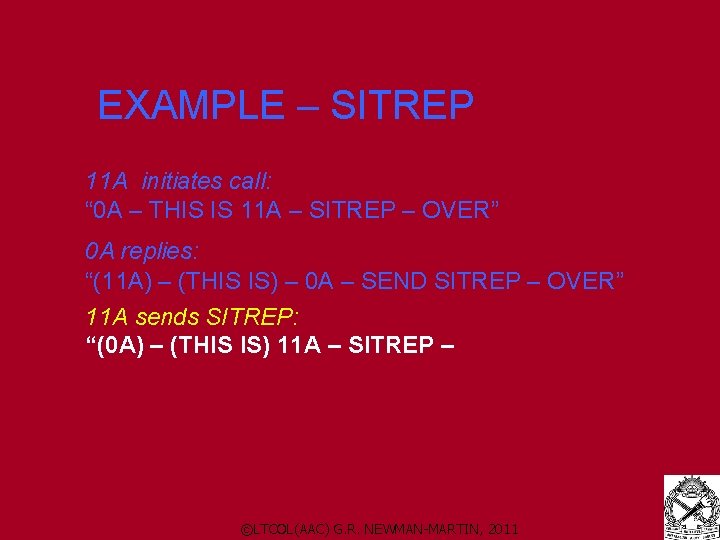 EXAMPLE – SITREP

11A initiates call:
“0A – THIS IS 11A – SITREP – OVER”

0A replies:
“(11A) – (THIS IS) – 0A – SEND SITREP – OVER”

11A sends SITREP:
“(0A) – (THIS IS) 11A – SITREP –

©LTCOL(AAC) G.R. NEWMAN-MARTIN, 2011